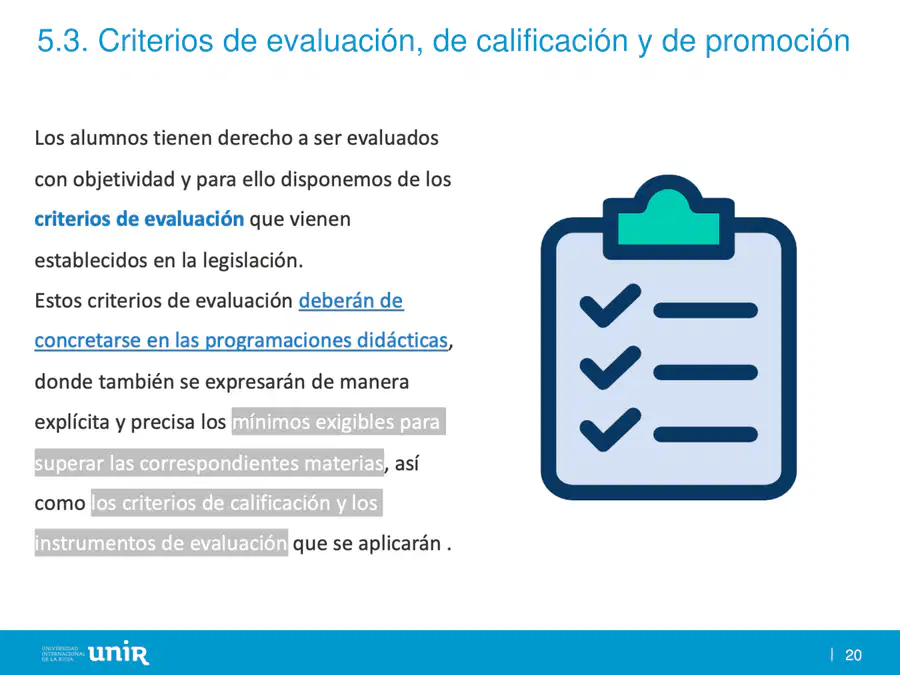 5.3. Criterios de evaluación, de calificación y de promoción

Los alumnos tienen derecho a ser evaluados con objetividad y para ello disponemos de los criterios de evaluación que vienen establecidos en la legislación.
Estos criterios de evaluación deberán de concretarse en las programaciones didácticas, donde también se expresarán de manera explícita y precisa los mínimos exigibles para superar las correspondientes materias, así como los criterios de calificación y los instrumentos de evaluación que se aplicarán .

UNIVERSIDAD INTERNACIONAL DE LA RIOJA unir

| 20